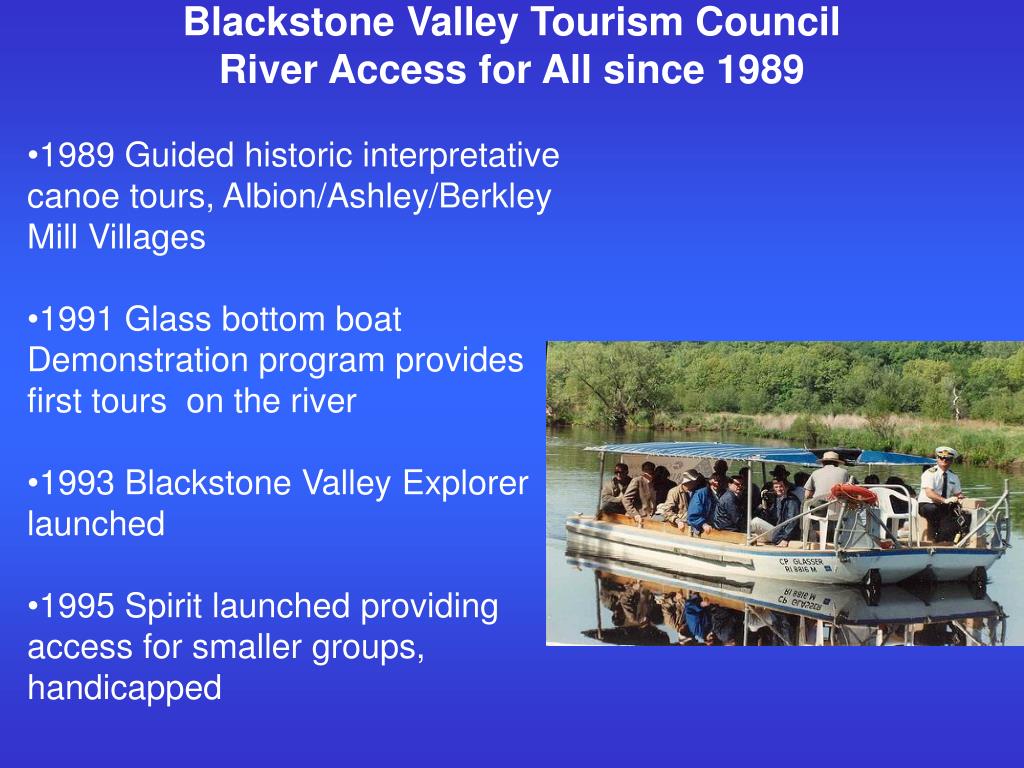 Blackstone Valley Tourism Council
River Access for All since 1989

•1989 Guided historic interpretative canoe tours, Albion/Ashley/Berkley Mill Villages

•1991 Glass bottom boat Demonstration program provides first tours on the river

•1993 Blackstone Valley Explorer launched

•1995 Spirit launched providing access for smaller groups, handicapped

CP GLASSER
RI 8816 M